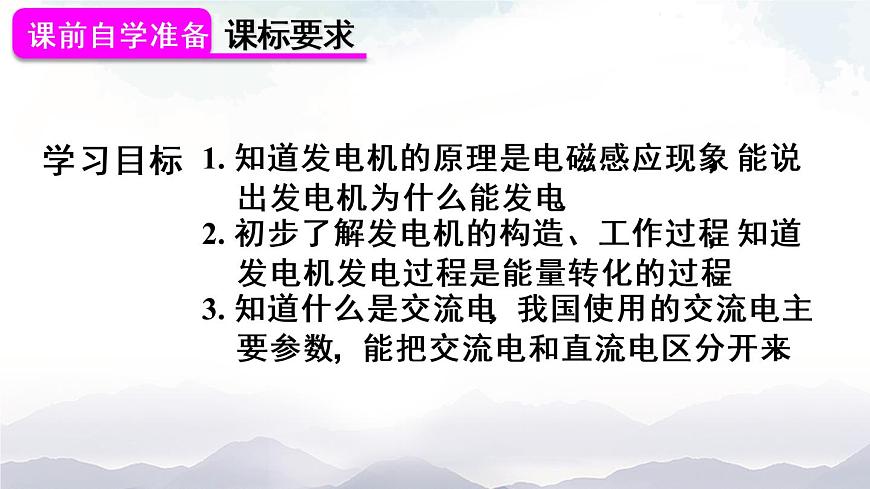 课前自学准备 课标要求

学习目标 1. 知道发电机的原理是电磁感应现象 能说出发电机为什么能发电

2. 初步了解发电机的构造、工作过程 知道发电机发电过程是能量转化的过程

3. 知道什么是交流电, 我国使用的交流电主要参数, 能把交流电和直流电区分开来